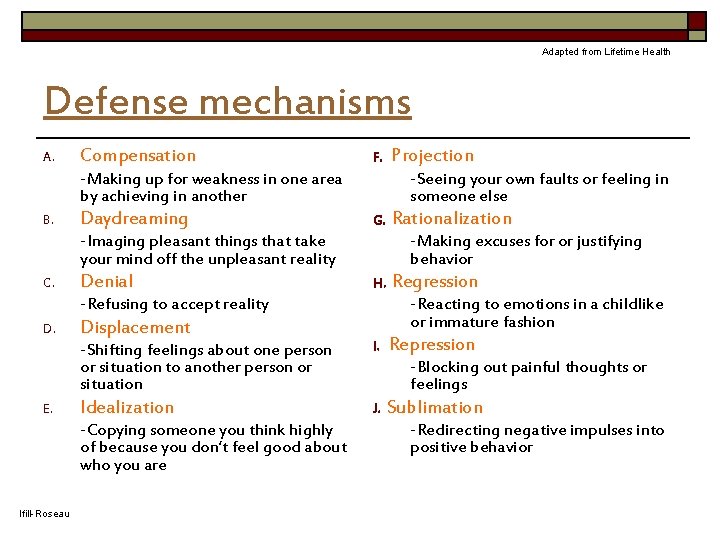 Adapted from Lifetime Health

Defense mechanisms

A. Compensation
-Making up for weakness in one area by achieving in another

B. Daydreaming
-Imaging pleasant things that take your mind off the unpleasant reality

C. Denial
-Refusing to accept reality

D. Displacement
-Shifting feelings about one person or situation to another person or situation

E. Idealization
-Copying someone you think highly of because you don't feel good about who you are

F. Projection
-Seeing your own faults or feeling in someone else

G. Rationalization
-Making excuses for or justifying behavior

H. Regression
-Reacting to emotions in a childlike or immature fashion

I. Repression
-Blocking out painful thoughts or feelings

J. Sublimation
-Redirecting negative impulses into positive behavior

Ifill-Roseau